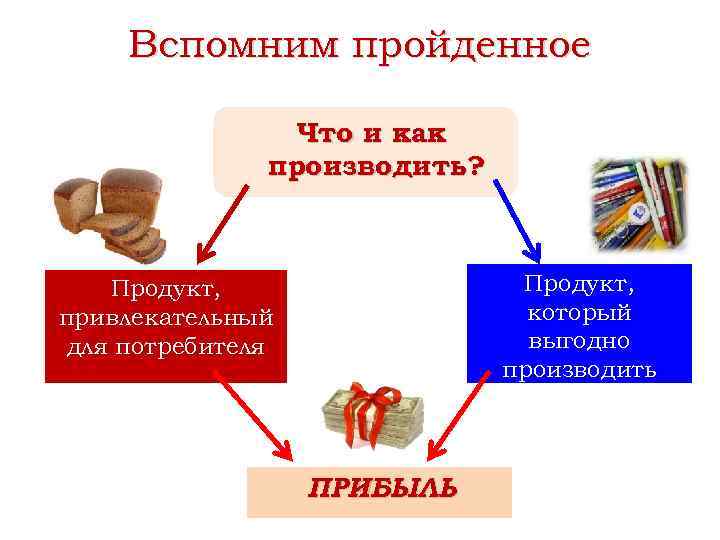 Вспомним пройденное

Что и как производить?

Продукт, привлекательный для потребителя

Продукт, который выгодно производить

ПРИБЫЛЬ